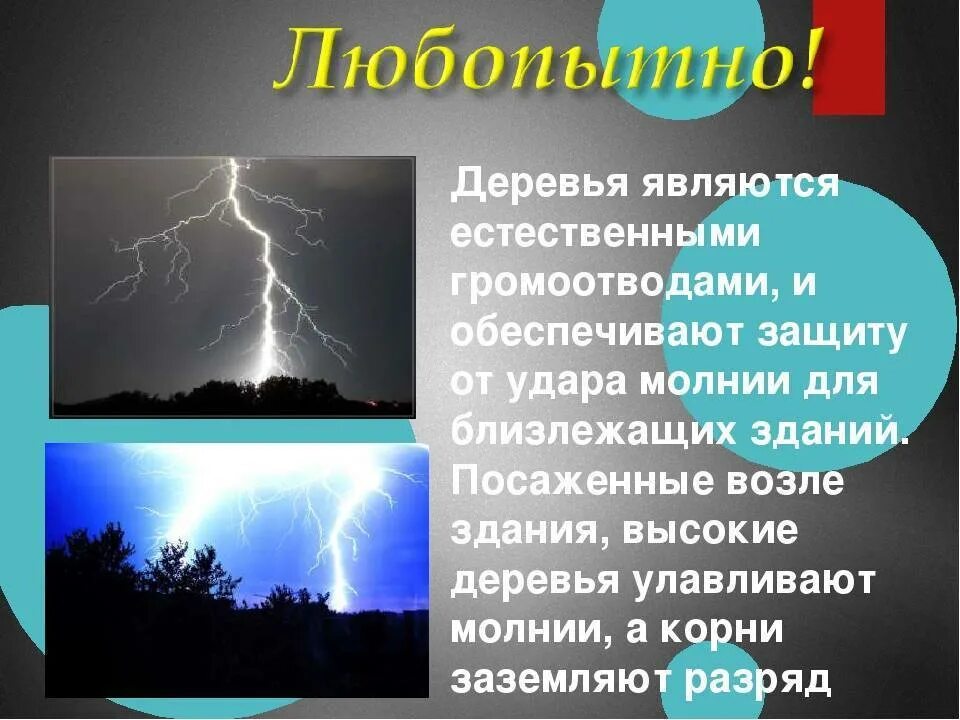 Любопытно!

Деревья являются естественными громоотводами, и обеспечивают защиту от удара молнии для близлежащих зданий. Посаженные возле здания, высокие деревья улавливают молнии, а корни заземляют разряд